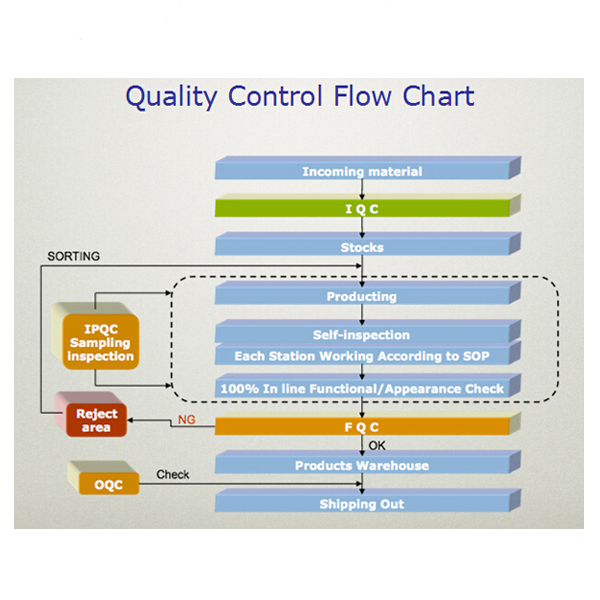 Quality Control Flow Chart

Incoming material

I Q C

Stocks

SORTING

Producting

IPQC Sampling inspection

Self-inspection

Each Station Working According to SOP

100% In line Functional/Appearance Check

Reject area

NG

F Q C

OK

Products Warehouse

OQC

Check

Shipping Out